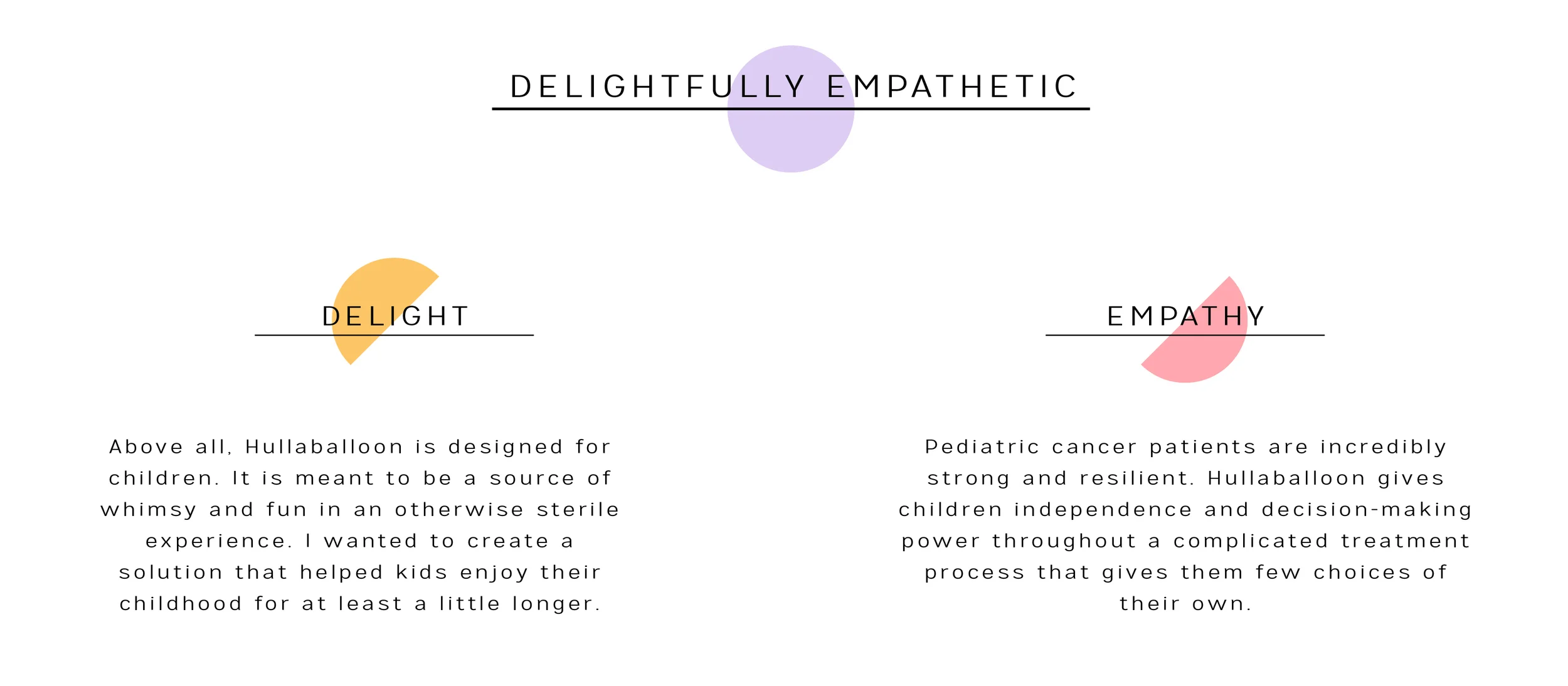 DELIGHTFULLY EMPATHETIC

DELIGHT

Above all, Hullaballoon is designed for children. It is meant to be a source of whimsy and fun in an otherwise sterile experience. I wanted to create a solution that helped kids enjoy their childhood for at least a little longer.

EMPATHY

Pediatric cancer patients are incredibly strong and resilient. Hullaballoon gives children independence and decision-making power throughout a complicated treatment process that gives them few choices of their own.